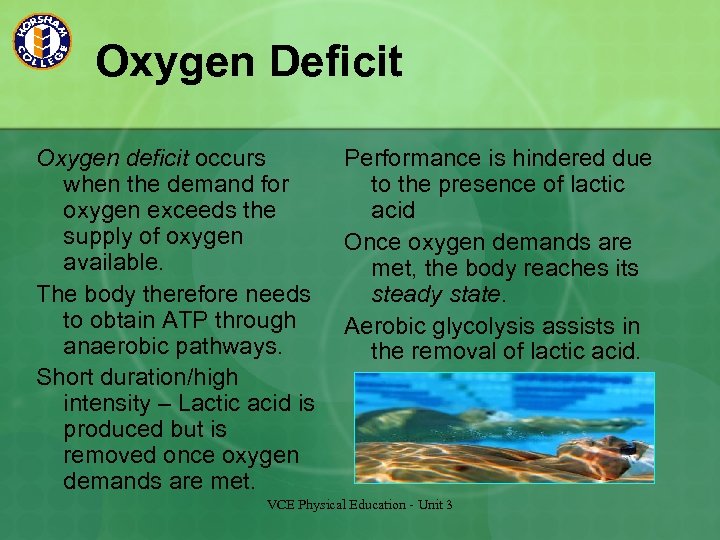 HORSHAM COLLEGE

Oxygen Deficit

Oxygen deficit occurs when the demand for oxygen exceeds the supply of oxygen available.

The body therefore needs to obtain ATP through anaerobic pathways.

Short duration/high intensity – Lactic acid is produced but is removed once oxygen demands are met.

Performance is hindered due to the presence of lactic acid

Once oxygen demands are met, the body reaches its steady state.

Aerobic glycolysis assists in the removal of lactic acid.

VCE Physical Education - Unit 3